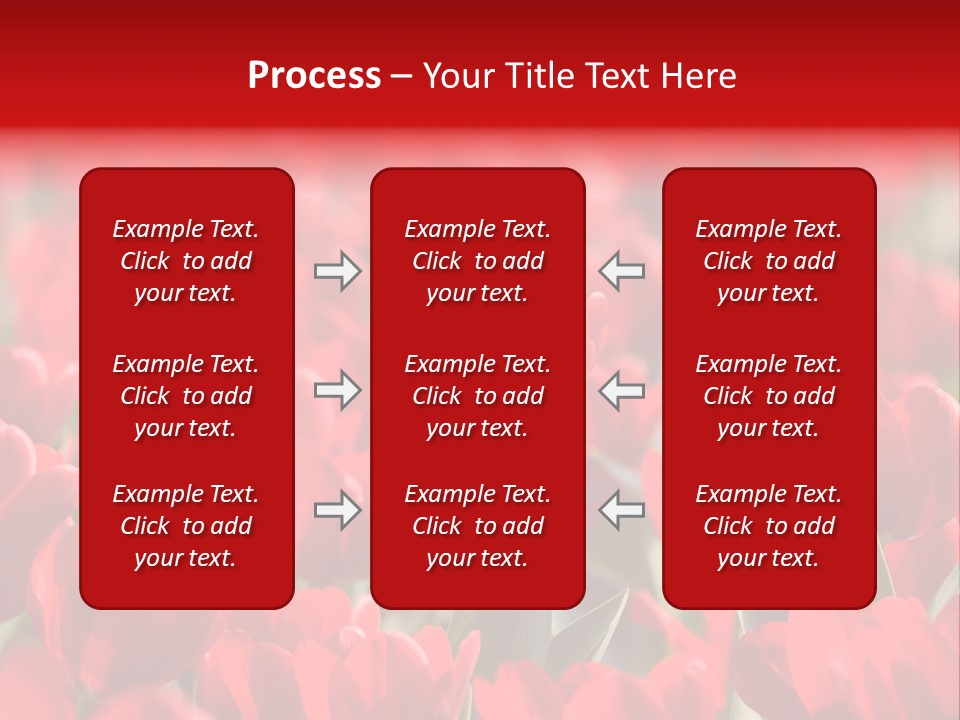 Process – Your Title Text Here

Example Text. Click to add your text.

Example Text. Click to add your text.

Example Text. Click to add your text.

Example Text. Click to add your text.

Example Text. Click to add your text.

Example Text. Click to add your text.

Example Text. Click to add your text.

Example Text. Click to add your text.

Example Text. Click to add your text.